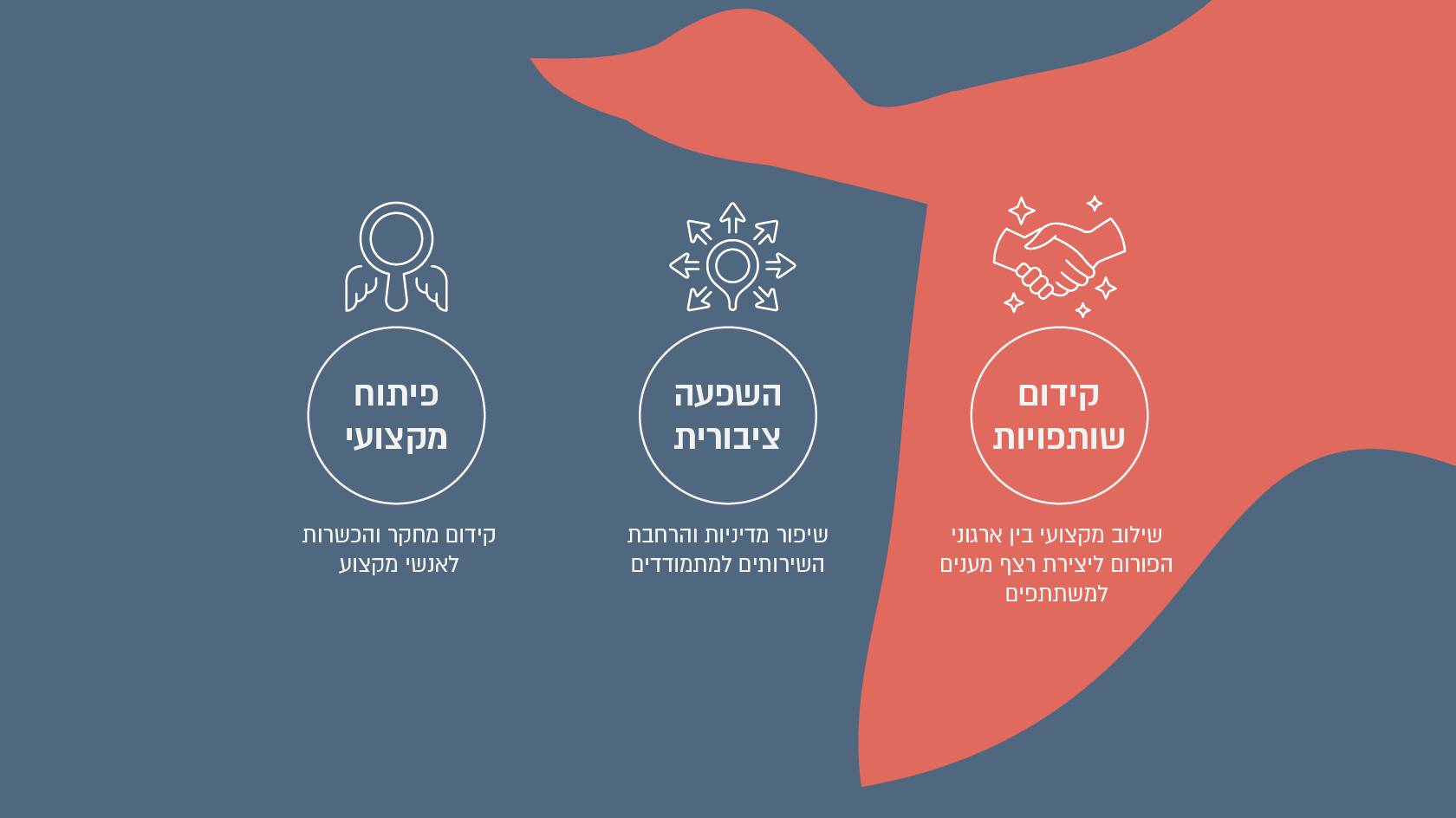 קידום שותפויות

שילוב מקצועי בין ארגוני הפורום ליצירת רצף מענים למשתתפים

השפעה ציבורית

שיפור מדיניות והרחבת השירותים למתמודדים

פיתוח מקצועי

קידום מחקר והכשרות לאנשי מקצוע